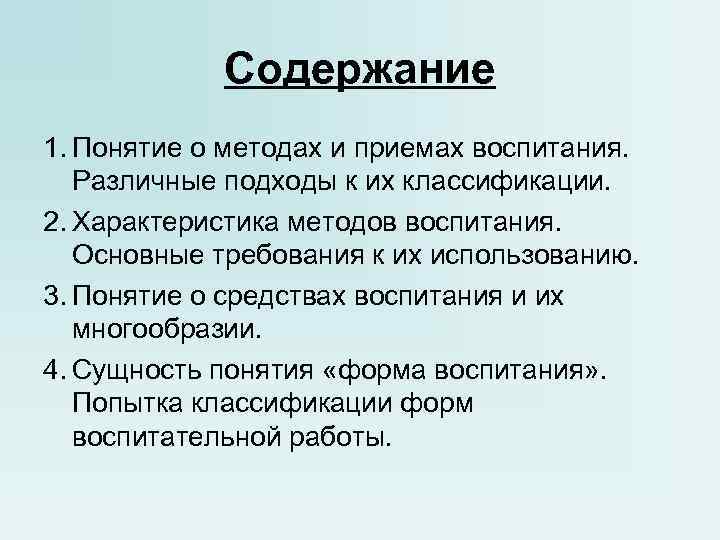 Содержание

1. Понятие о методах и приемах воспитания. Различные подходы к их классификации.
2. Характеристика методов воспитания. Основные требования к их использованию.
3. Понятие о средствах воспитания и их многообразии.
4. Сущность понятия «форма воспитания». Попытка классификации форм воспитательной работы.